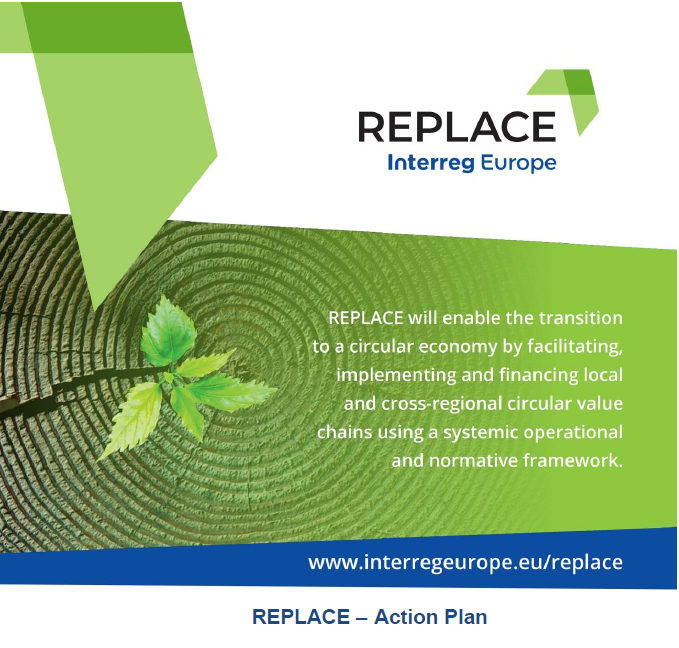 REPLACE
Interreg Europe

REPLACE will enable the transition to a circular economy by facilitating, implementing and financing local and cross-regional circular value chains using a systemic operational and normative framework.

www.interregeurope.eu/replace

REPLACE – Action Plan